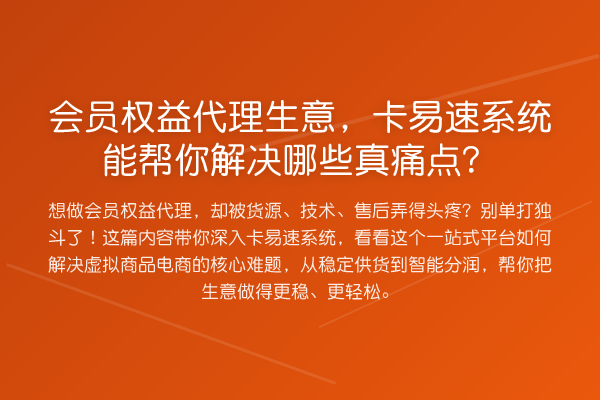 会员权益代理生意，卡易速系统能帮你解决哪些真痛点？

想做会员权益代理，却被货源、技术、售后弄得头疼？别单打独斗了！这篇内容带你深入卡易速系统，看看这个一站式平台如何解决虚拟商品电商的核心难题，从稳定供货到智能分润，帮你把生意做得更稳、更轻松。